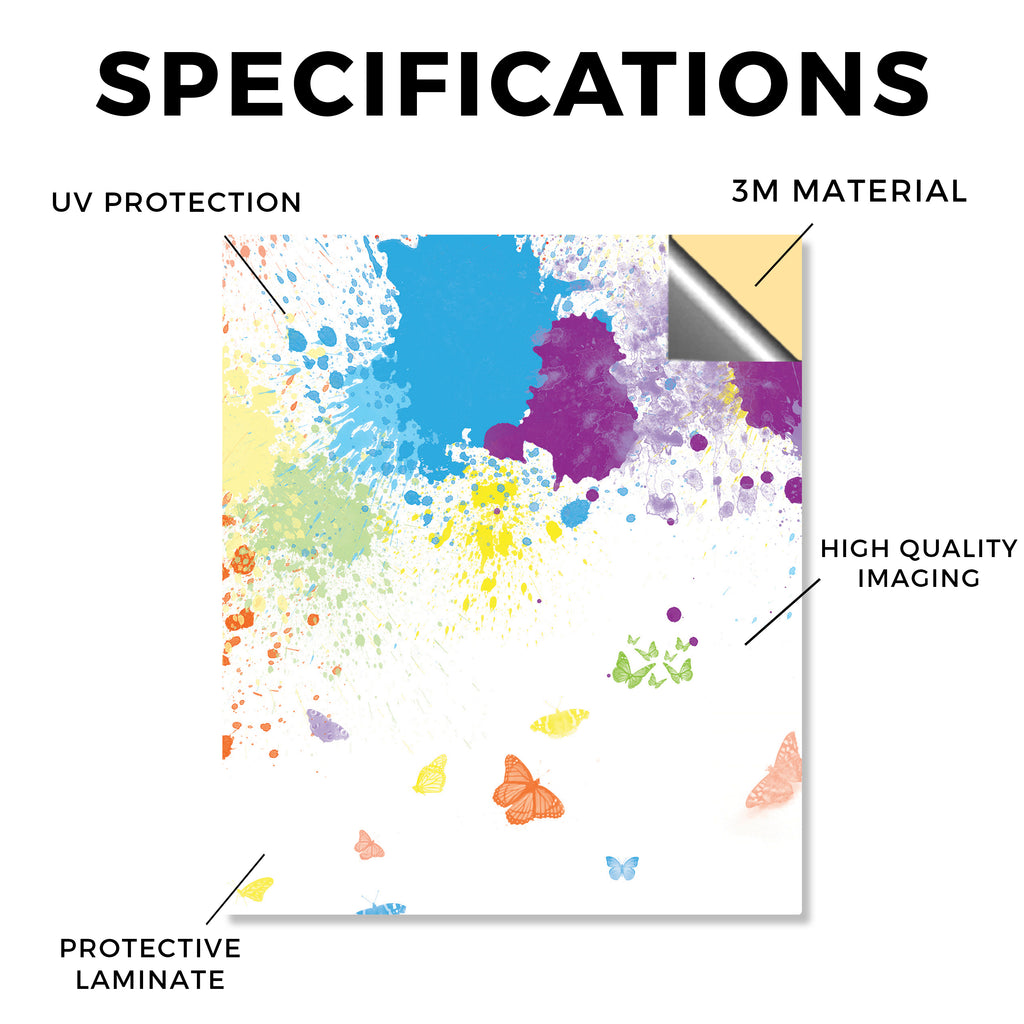 SPECIFICATIONS

UV PROTECTION

3M MATERIAL

HIGH QUALITY IMAGING

PROTECTIVE LAMINATE